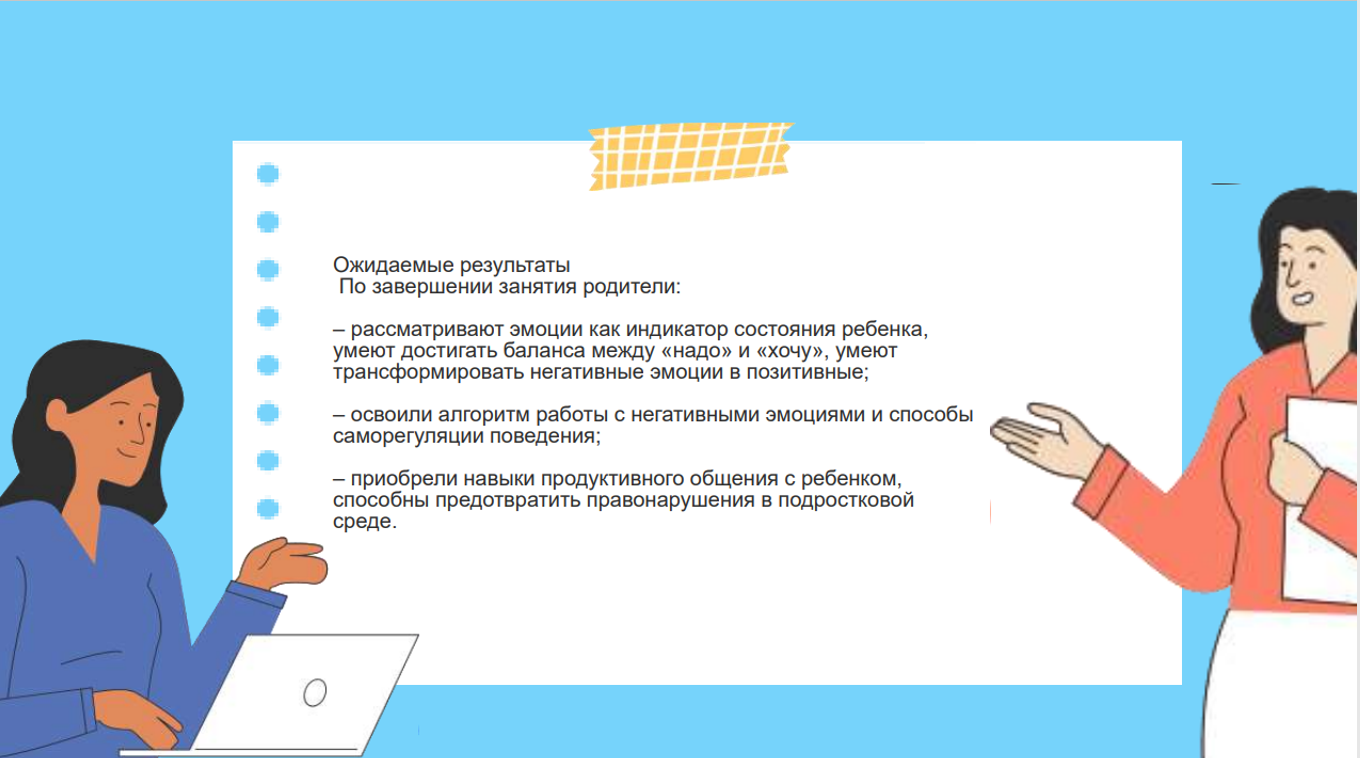 Ожидаемые результаты
По завершении занятия родители:

– рассматривают эмоции как индикатор состояния ребенка, умеют достигать баланса между «надо» и «хочу», умеют трансформировать негативные эмоции в позитивные;

– освоили алгоритм работы с негативными эмоциями и способы саморегуляции поведения;

– приобрели навыки продуктивного общения с ребенком, способны предотвратить правонарушения в подростковой среде.